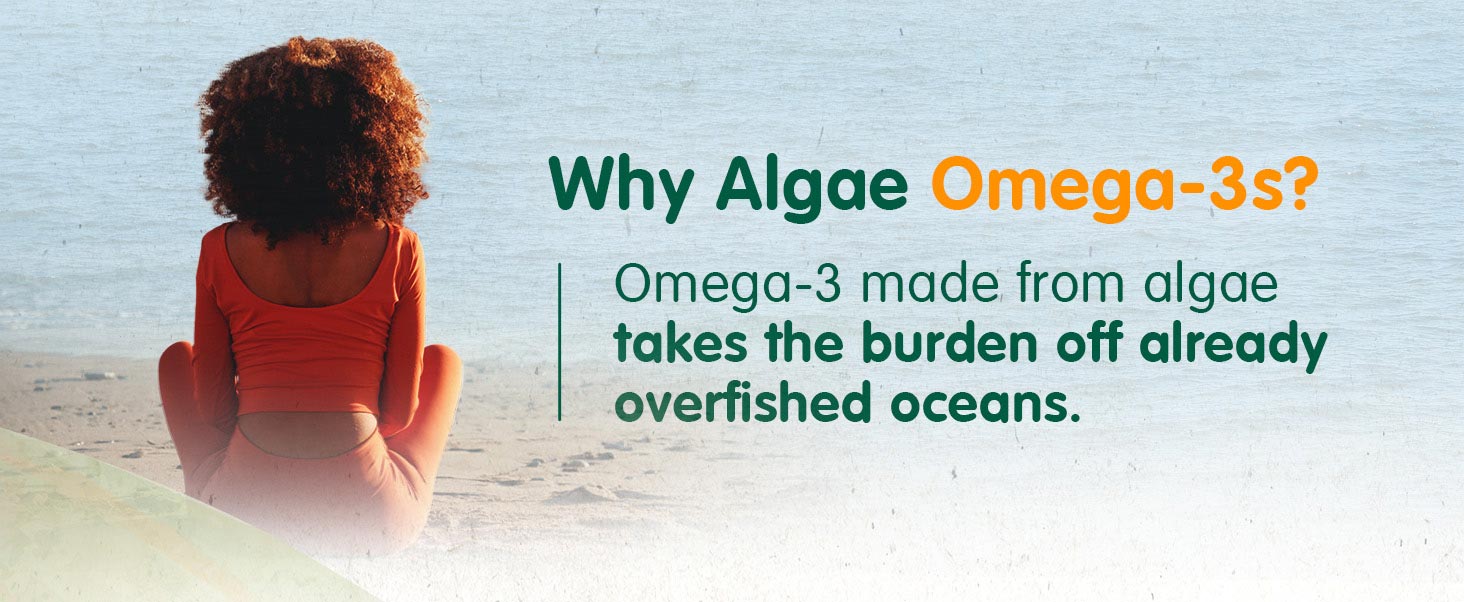 Why Algae Omega-3s?

Omega-3 made from algae takes the burden off already overfished oceans.